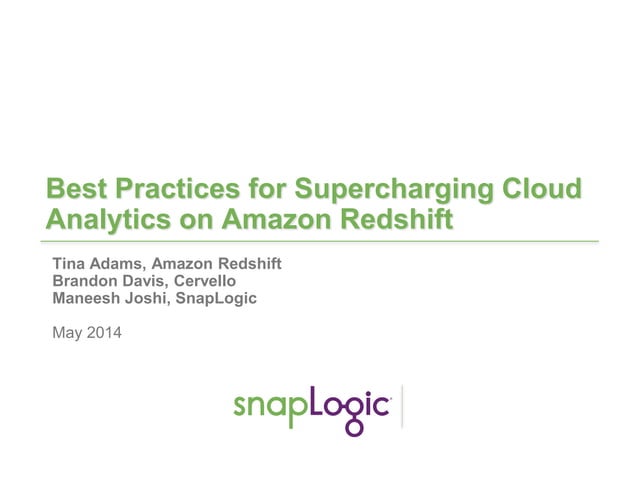 Best Practices for Supercharging Cloud Analytics on Amazon Redshift

Tina Adams, Amazon Redshift
Brandon Davis, Cervello
Maneesh Joshi, SnapLogic

May 2014

snapLogic